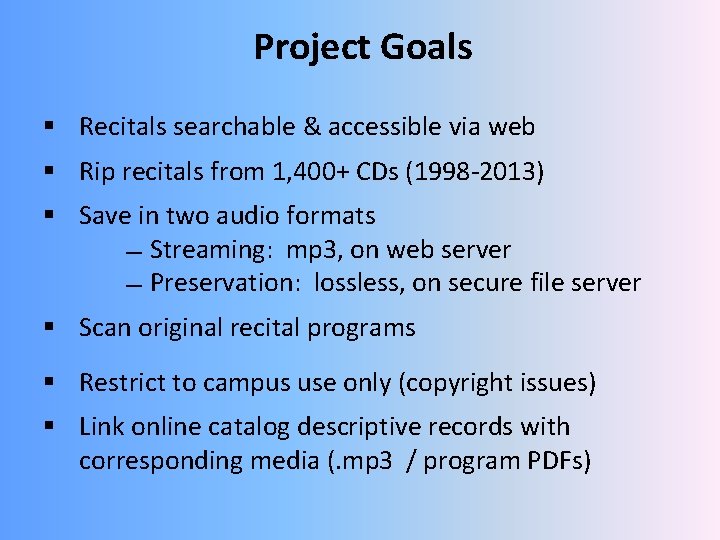 Project Goals

▪ Recitals searchable & accessible via web

▪ Rip recitals from 1,400+ CDs (1998-2013)

▪ Save in two audio formats
– Streaming: mp3, on web server
– Preservation: lossless, on secure file server

▪ Scan original recital programs

▪ Restrict to campus use only (copyright issues)

▪ Link online catalog descriptive records with corresponding media (.mp3 / program PDFs)